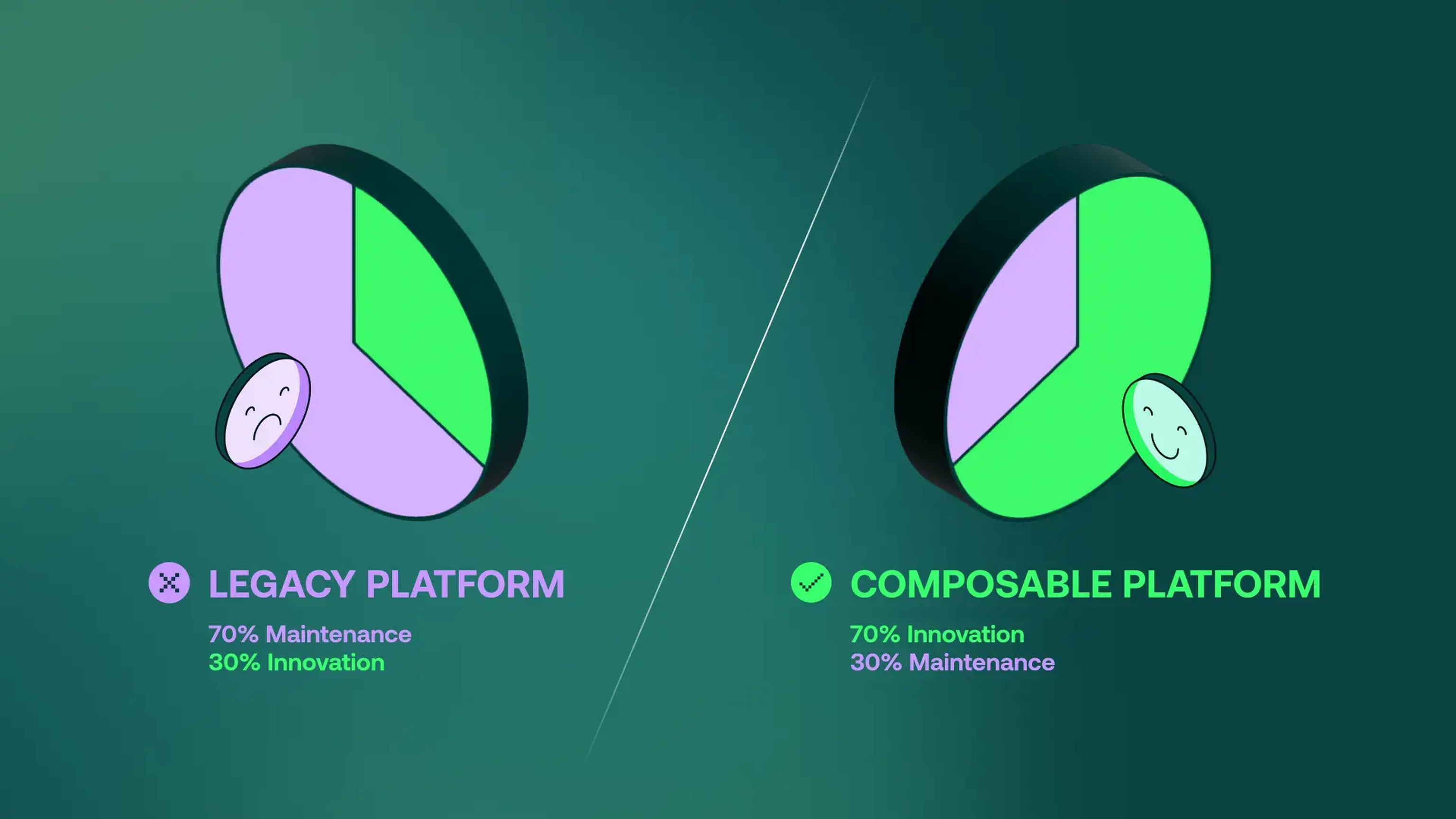 LEGACY PLATFORM
70% Maintenance
30% Innovation

COMPOSABLE PLATFORM
70% Innovation
30% Maintenance